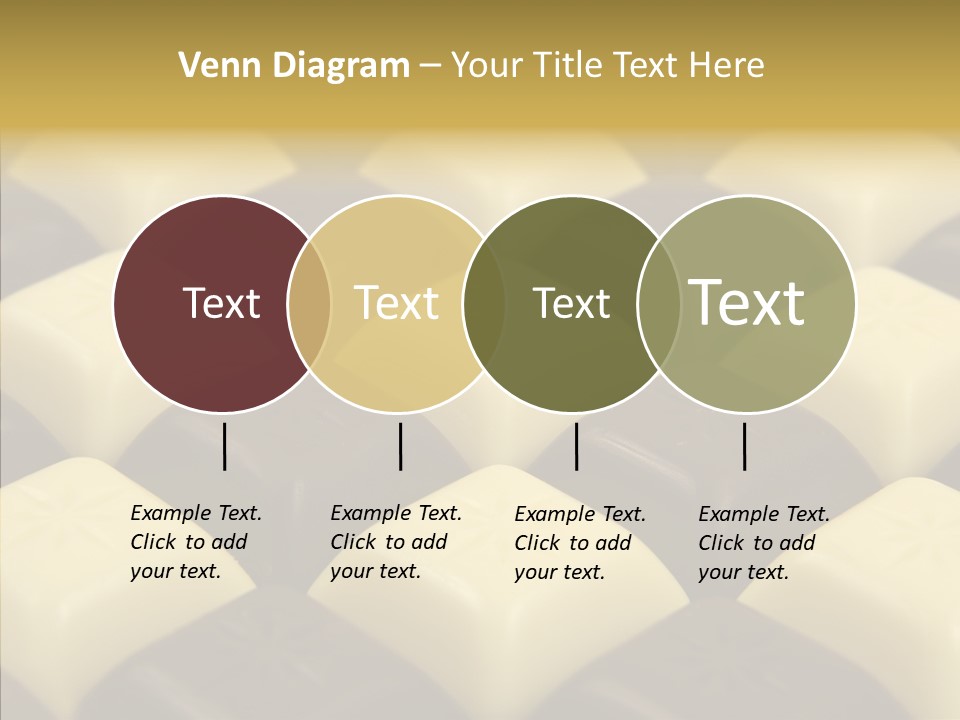 Venn Diagram – Your Title Text Here

Text

Text

Text

Text

Example Text. Click to add your text.

Example Text. Click to add your text.

Example Text. Click to add your text.

Example Text. Click to add your text.